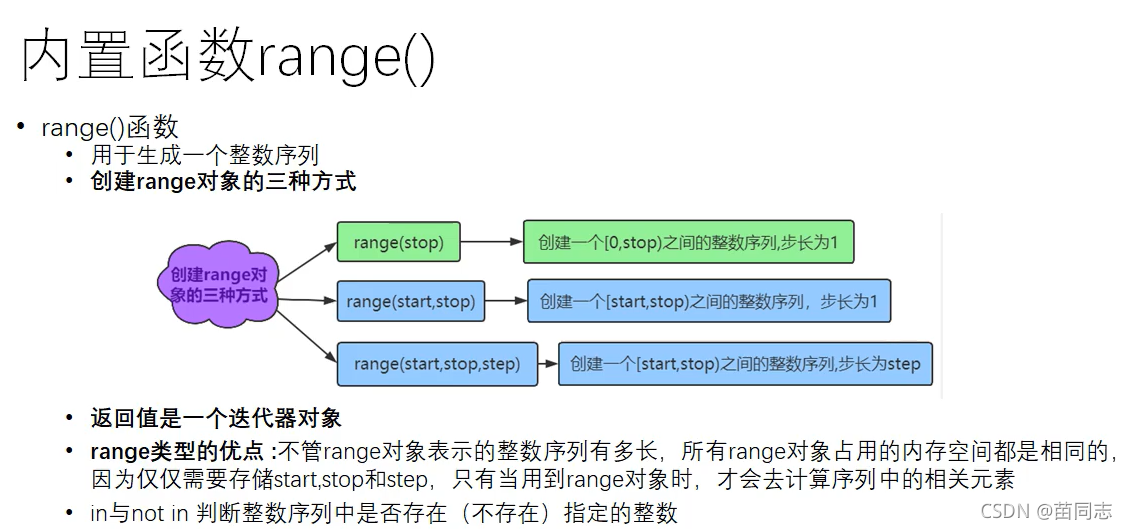 内置函数range()

• range()函数
  • 用于生成一个整数序列
  • 创建range对象的三种方式

创建range对象的三种方式

range(stop)
创建一个[0,stop)之间的整数序列,步长为1

range(start,stop)
创建一个[start,stop)之间的整数序列，步长为1

range(start,stop,step)
创建一个[start,stop)之间的整数序列,步长为step

  • 返回值是一个迭代器对象
  • range类型的优点 :不管range对象表示的整数序列有多长，所有range对象占用的内存空间都是相同的，因为仅仅需要存储start,stop和step，只有当用到range对象时，才会去计算序列中的相关元素
  • in与not in 判断整数序列中是否存在（不存在）指定的整数

CSDN @苗同志